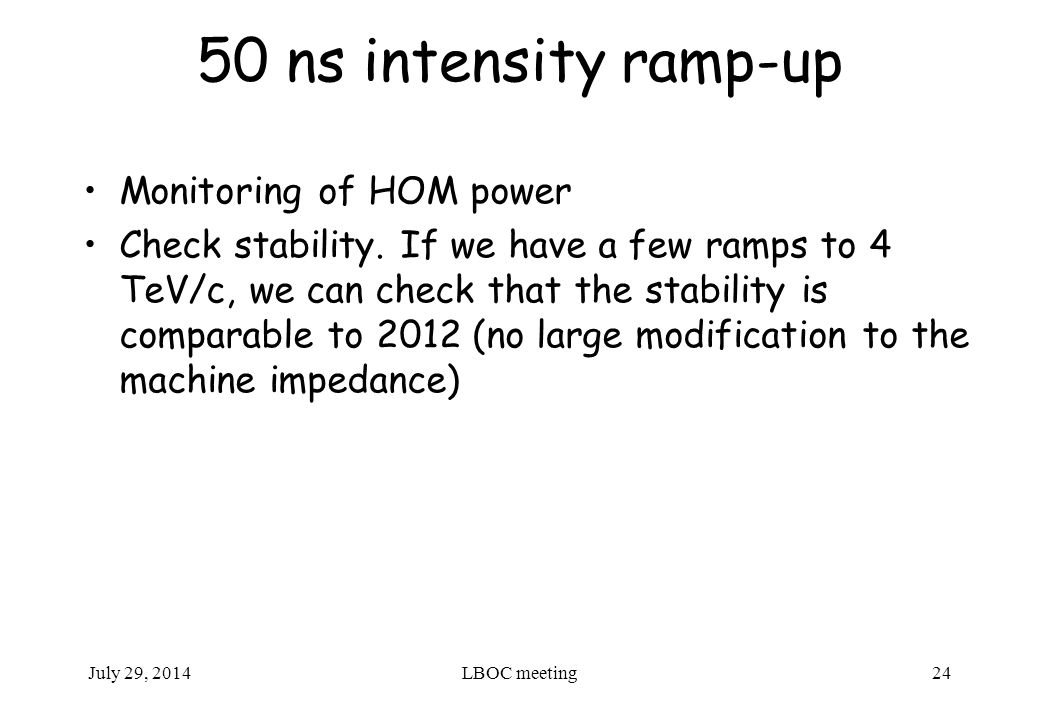 50 ns intensity ramp-up

• Monitoring of HOM power
• Check stability. If we have a few ramps to 4 TeV/c, we can check that the stability is comparable to 2012 (no large modification to the machine impedance)

July 29, 2014
LBOC meeting
24